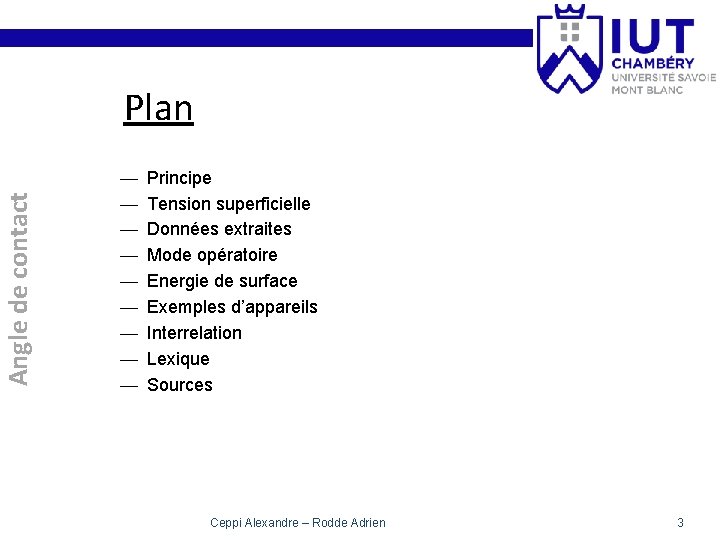 IUT
CHAMBÉRY
UNIVERSITÉ SAVOIE
MONT BLANC

Plan

Angle de contact

— Principe
— Tension superficielle
— Données extraites
— Mode opératoire
— Energie de surface
— Exemples d'appareils
— Interrelation
— Lexique
— Sources

Ceppi Alexandre – Rodde Adrien

3